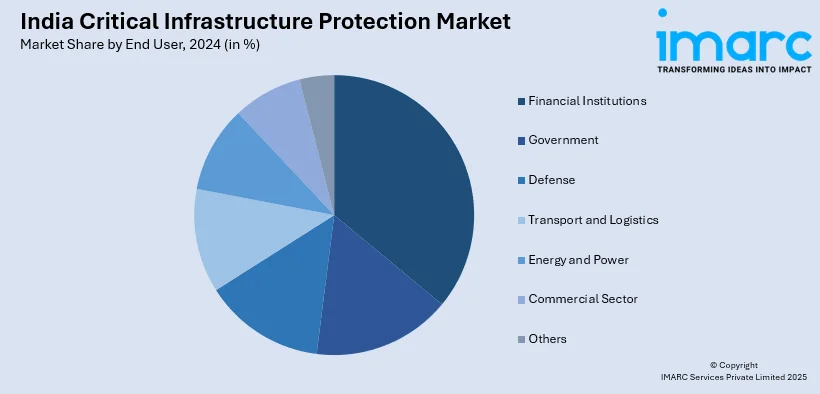 India Critical Infrastructure Protection Market
Market Share by End User, 2024 (in %)

imarc
TRANSFORMING IDEAS INTO IMPACT

Financial Institutions
Government
Defense
Transport and Logistics
Energy and Power
Commercial Sector
Others

© Copyright
IMARC Services Private Limited 2025